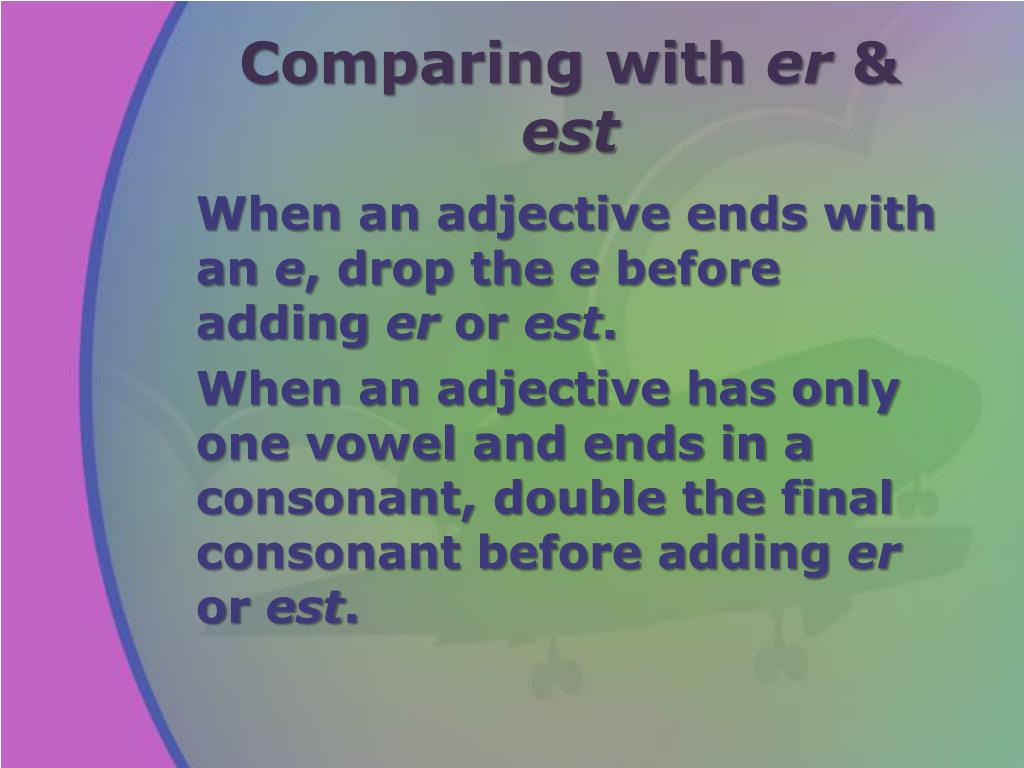 Comparing with er & est

When an adjective ends with an e, drop the e before adding er or est.

When an adjective has only one vowel and ends in a consonant, double the final consonant before adding er or est.